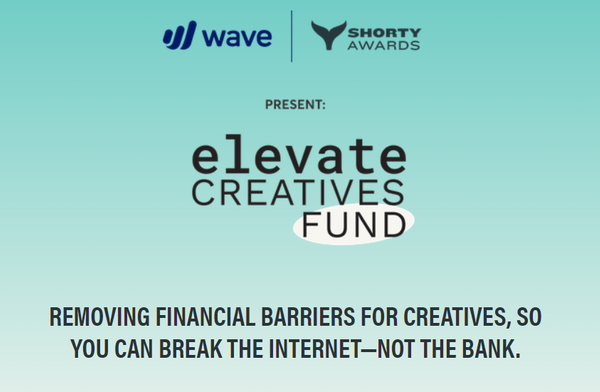 wave

SHORTY AWARDS

PRESENT:

elevate CREATIVES FUND

REMOVING FINANCIAL BARRIERS FOR CREATIVES, SO YOU CAN BREAK THE INTERNET—NOT THE BANK.